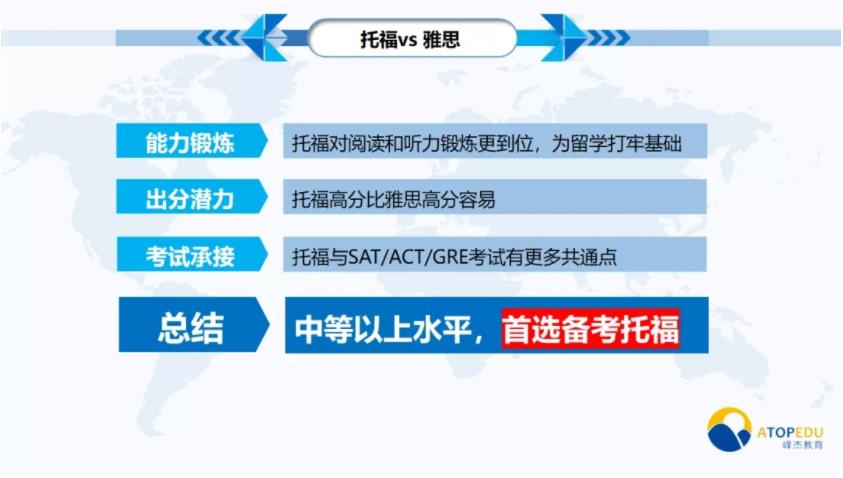 托福vs 雅思

能力锻炼
托福对阅读和听力锻炼更到位，为留学打牢基础

出分潜力
托福高分比雅思高分容易

考试承接
托福与SAT/ACT/GRE考试有更多共通点

总结
中等以上水平，首选备考托福

ATOPEDU
峰杰教育